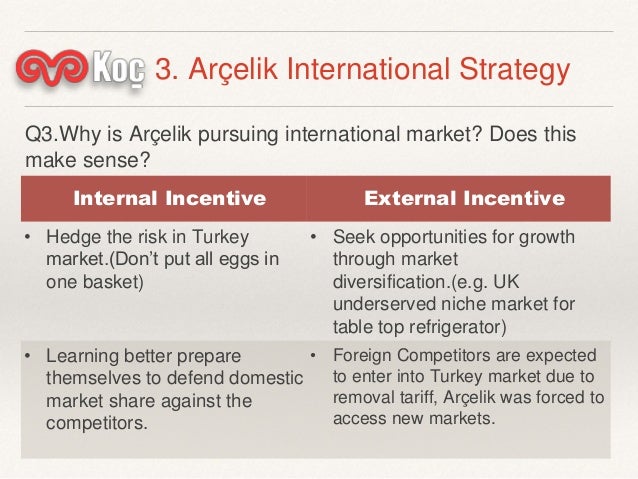 Koç 3. Arçelik International Strategy

Q3.Why is Arçelik pursuing international market? Does this make sense?

| Internal Incentive | External Incentive |
|---|---|
| • Hedge the risk in Turkey market.(Don't put all eggs in one basket) | • Seek opportunities for growth through market diversification.(e.g. UK underserved niche market for table top refrigerator) |
| • Learning better prepare themselves to defend domestic market share against the competitors. | • Foreign Competitors are expected to enter into Turkey market due to removal tariff, Arçelik was forced to access new markets. |